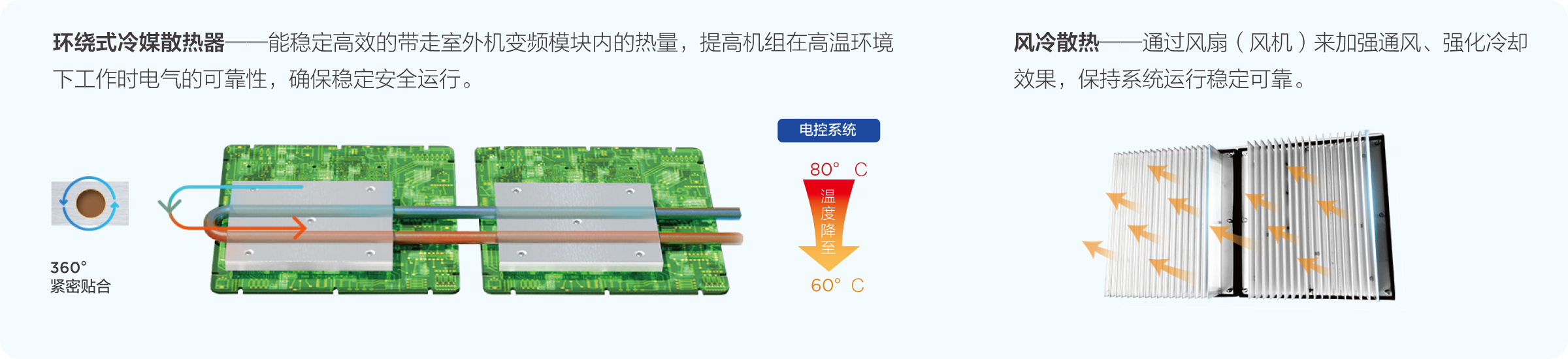 环绕式冷媒散热器——能稳定高效的带走室外机变频模块内的热量，提高机组在高温环境下工作时电气的可靠性，确保稳定安全运行。

360°
紧密贴合

电控系统

80° C

温度降至

60° C

风冷散热——通过风扇（风机）来加强通风、强化冷却效果，保持系统运行稳定可靠。